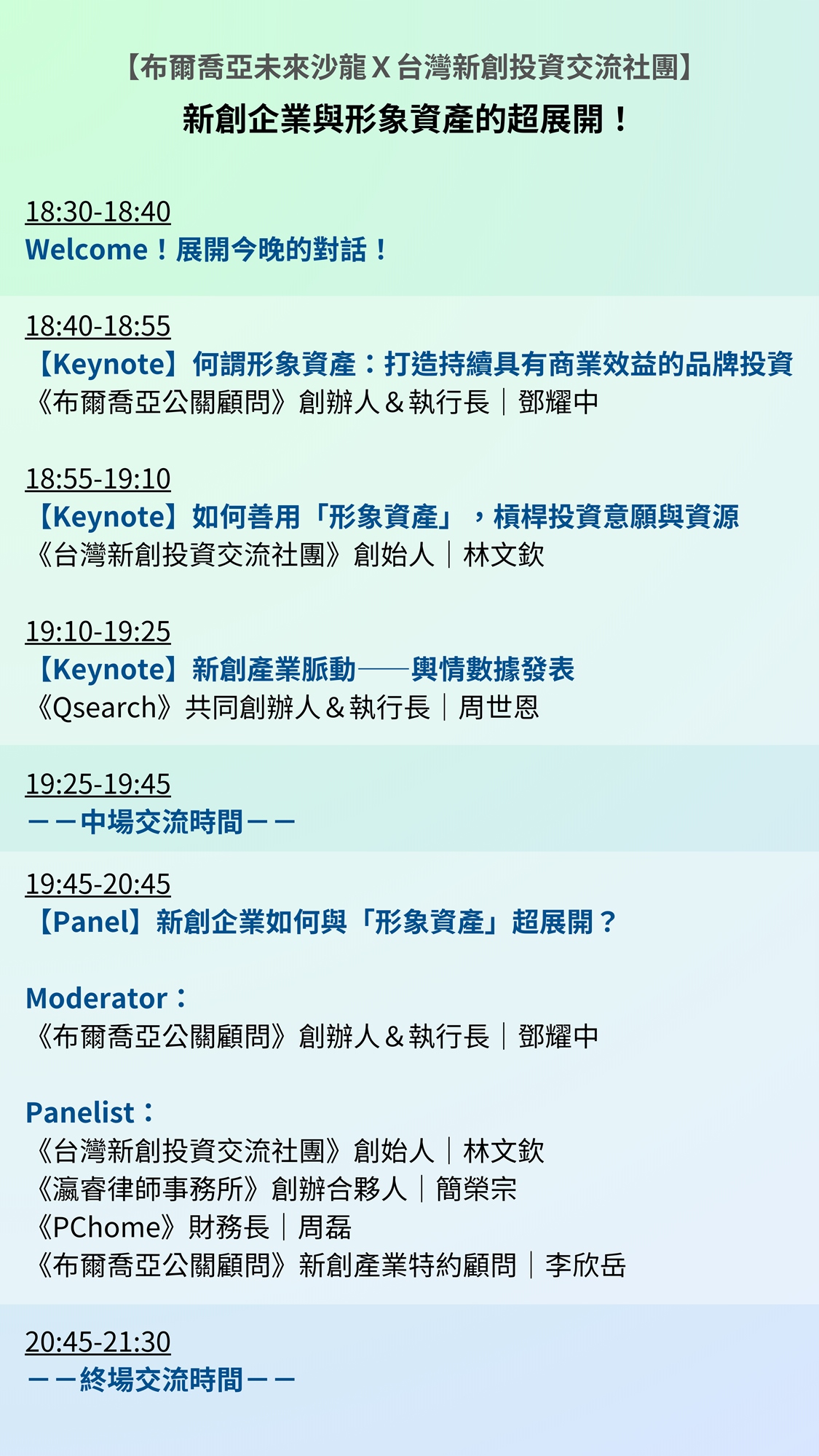 【布爾喬亞未來沙龍 X 台灣新創投資交流社團】
新創企業與形象資產的超展開！

18:30-18:40
Welcome！展開今晚的對話！

18:40-18:55
【Keynote】何謂形象資產：打造持續具有商業效益的品牌投資
《布爾喬亞公關顧問》創辦人＆執行長｜鄧耀中

18:55-19:10
【Keynote】如何善用「形象資產」，槓桿投資意願與資源
《台灣新創投資交流社團》創始人｜林文欽

19:10-19:25
【Keynote】新創產業脈動——輿情數據發表
《Qsearch》共同創辦人＆執行長｜周世恩

19:25-19:45
——中場交流時間——

19:45-20:45
【Panel】新創企業如何與「形象資產」超展開？

Moderator：
《布爾喬亞公關顧問》創辦人＆執行長｜鄧耀中

Panelist：
《台灣新創投資交流社團》創始人｜林文欽
《瀛睿律師事務所》創辦合夥人｜簡榮宗
《PChome》財務長｜周磊
《布爾喬亞公關顧問》新創產業特約顧問｜李欣岳

20:45-21:30
——終場交流時間——